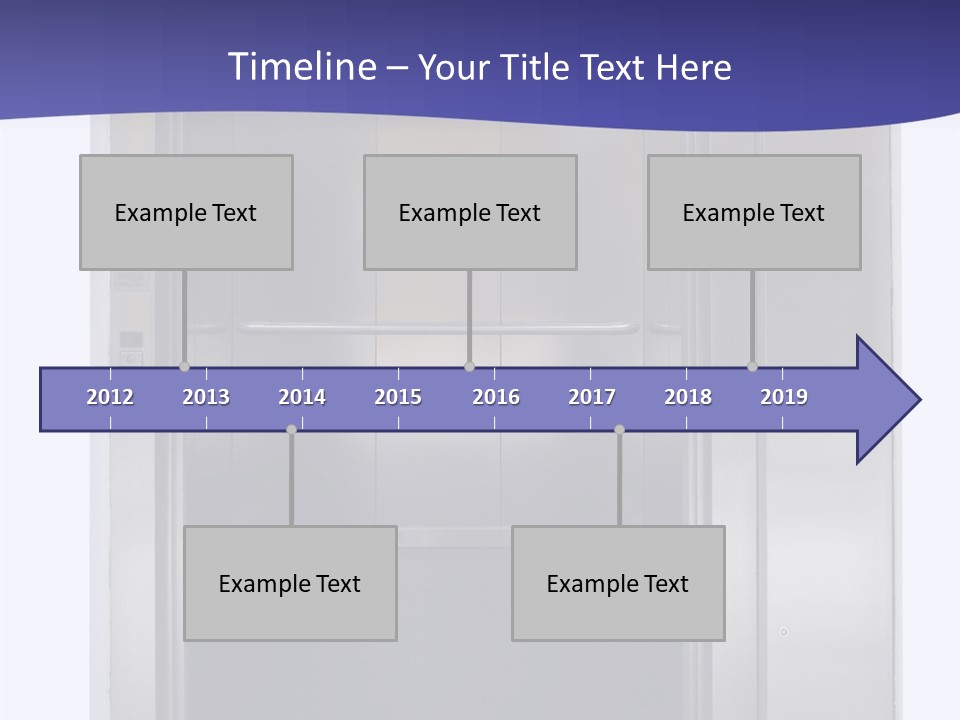 Timeline – Your Title Text Here

Example Text

Example Text

Example Text

2012 2013 2014 2015 2016 2017 2018 2019

Example Text

Example Text